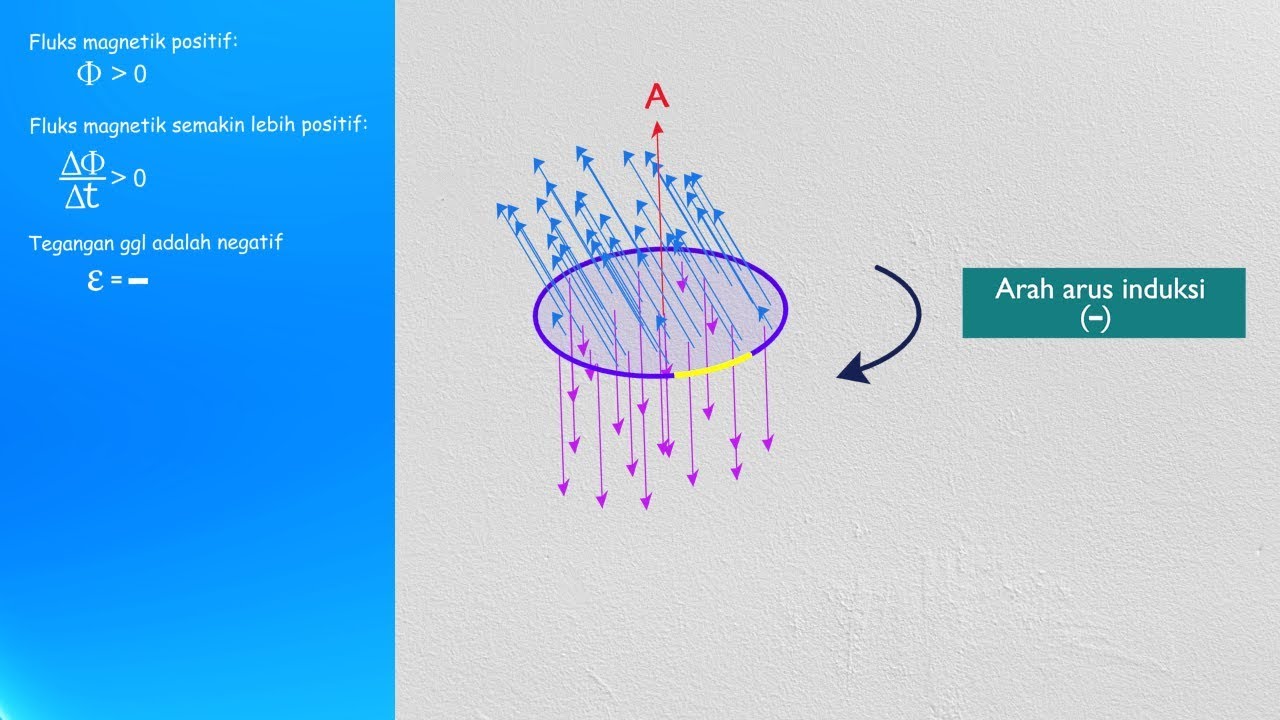 Fluks magnetik positif:
$\Phi > 0$

Fluks magnetik semakin lebih positif:
$\frac{\Delta\Phi}{\Delta t} > 0$

Tegangan ggl adalah negatif
$\varepsilon = -$

A

Arah arus induksi
(−)